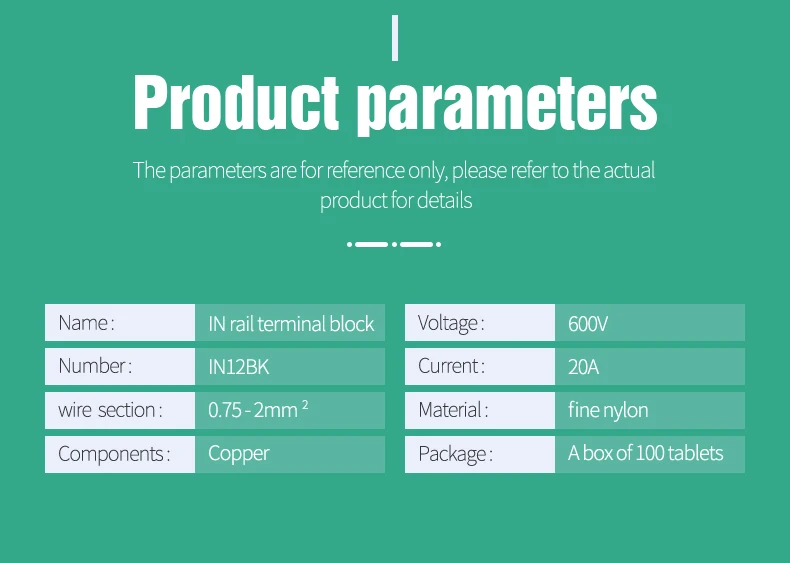 Product parameters

The parameters are for reference only, please refer to the actual product for details

| Name : | IN rail terminal block |
|---|---|
| Number : | IN12BK |
| wire section : | 0.75 - 2mm $^2$ |
| Components : | Copper |

| Voltage : | 600V |
|---|---|
| Current : | 20A |
| Material : | fine nylon |
| Package : | A box of 100 tablets |